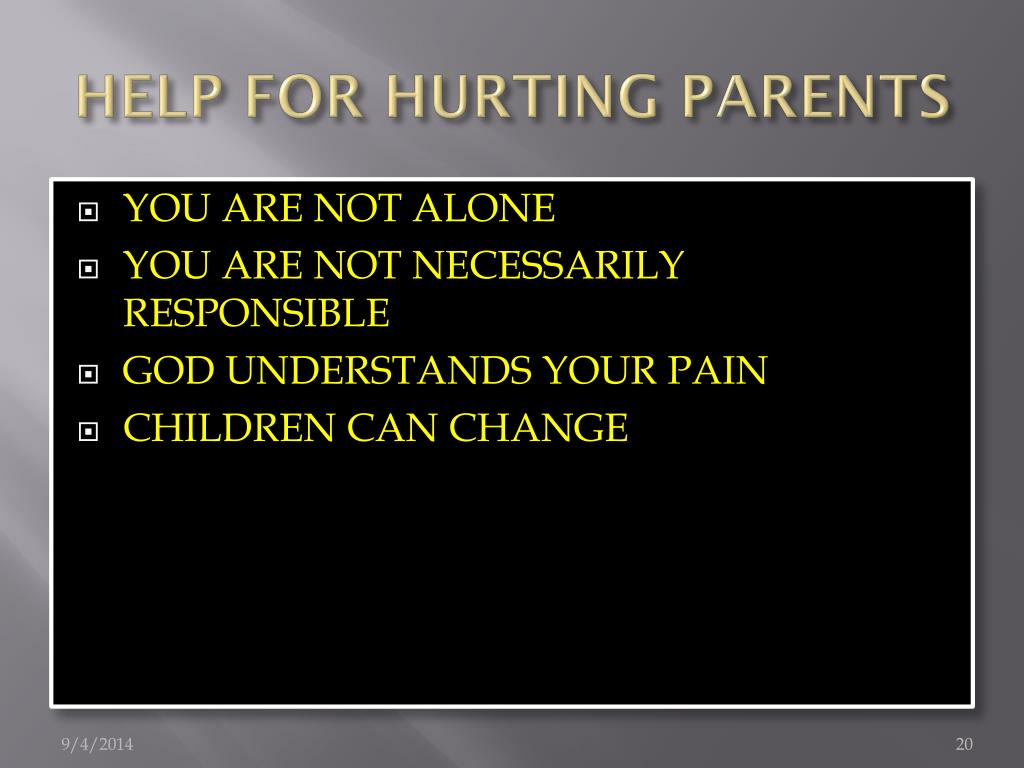 HELP FOR HURTING PARENTS

- YOU ARE NOT ALONE
- YOU ARE NOT NECESSARILY RESPONSIBLE
- GOD UNDERSTANDS YOUR PAIN
- CHILDREN CAN CHANGE

9/4/2014

20